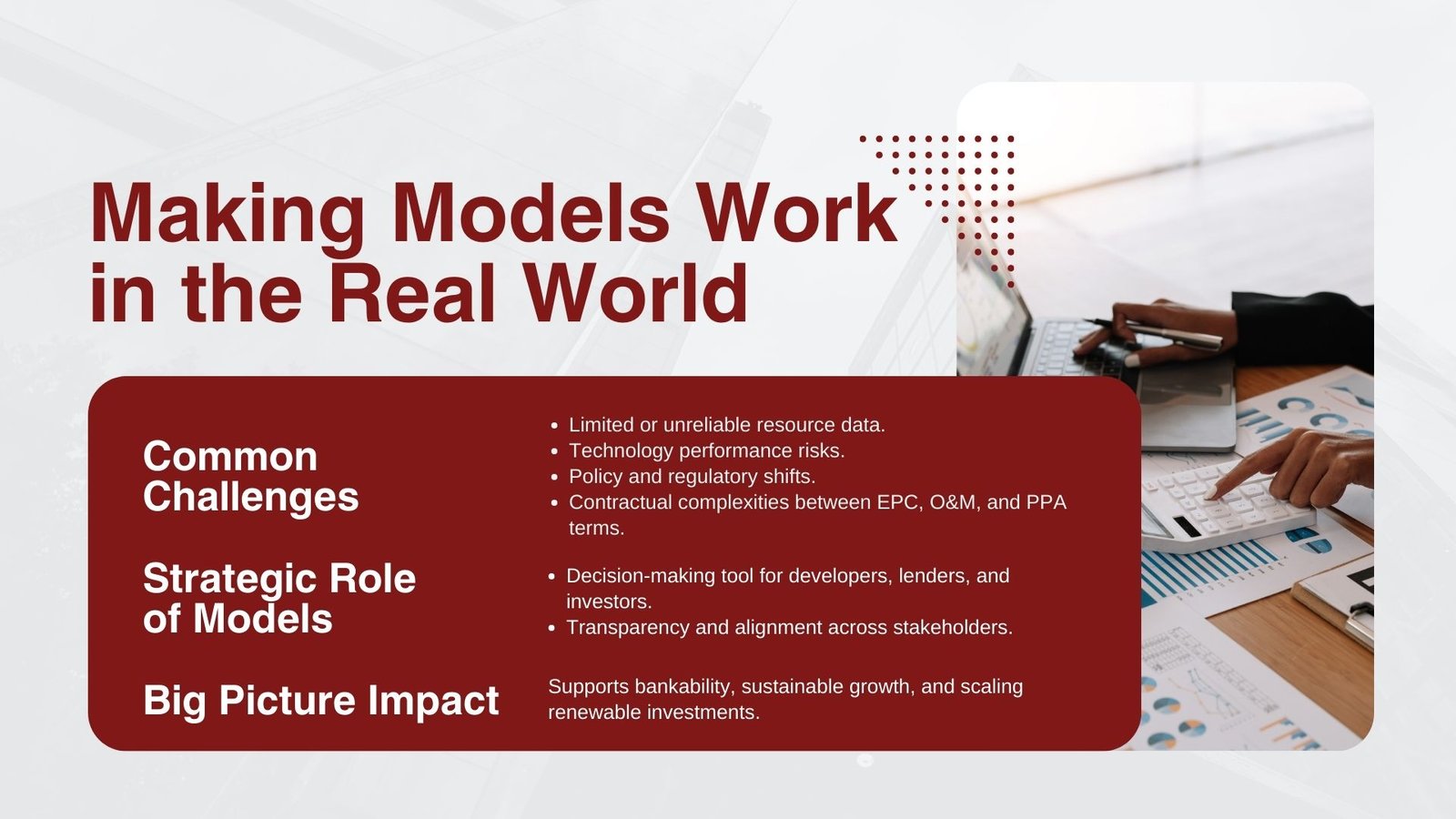 Making Models Work in the Real World

Common Challenges

- Limited or unreliable resource data.
- Technology performance risks.
- Policy and regulatory shifts.
- Contractual complexities between EPC, O&M, and PPA terms.

Strategic Role of Models

- Decision-making tool for developers, lenders, and investors.
- Transparency and alignment across stakeholders.

Big Picture Impact

Supports bankability, sustainable growth, and scaling renewable investments.